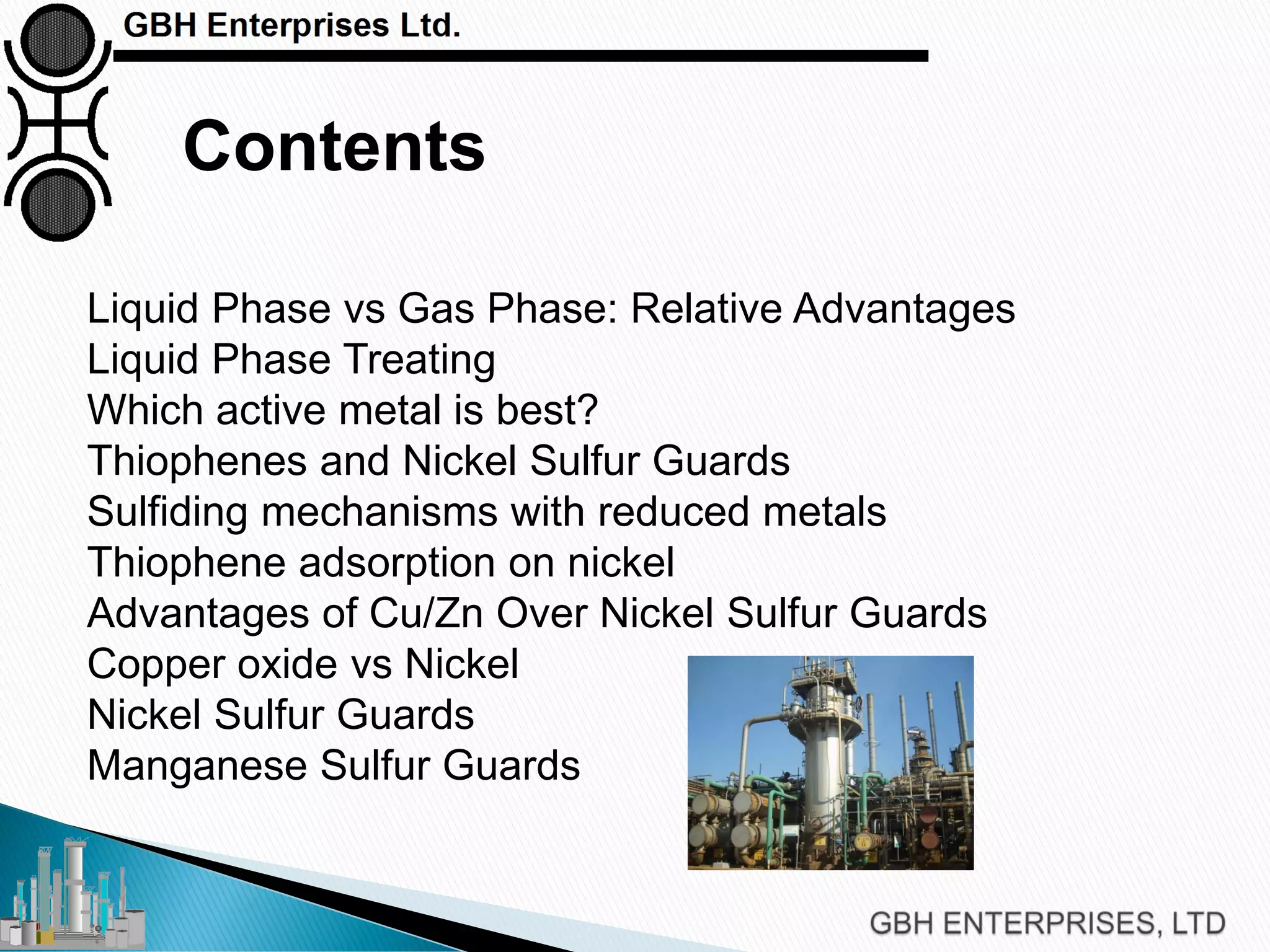 GBH Enterprises Ltd.

Contents

Liquid Phase vs Gas Phase: Relative Advantages
Liquid Phase Treating
Which active metal is best?
Thiophenes and Nickel Sulfur Guards
Sulfiding mechanisms with reduced metals
Thiophene adsorption on nickel
Advantages of Cu/Zn Over Nickel Sulfur Guards
Copper oxide vs Nickel
Nickel Sulfur Guards
Manganese Sulfur Guards

GBH ENTERPRISES, LTD